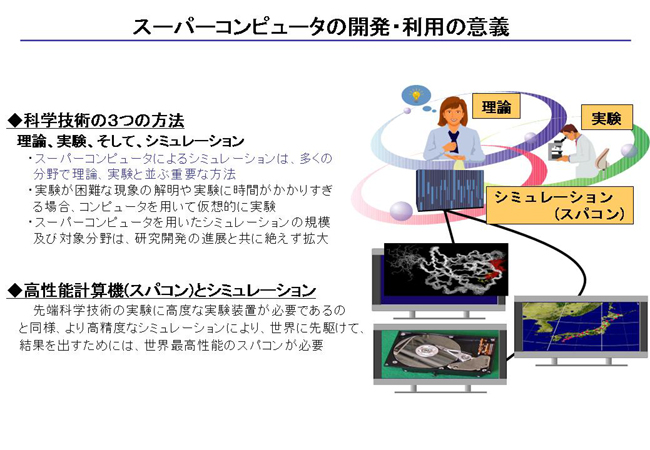 スーパーコンピュータの開発・利用の意義

◆科学技術の3つの方法
理論、実験、そして、シミュレーション
・スーパーコンピュータによるシミュレーションは、多くの分野で理論、実験と並ぶ重要な方法
・実験が困難な現象の解明や実験に時間がかかりすぎる場合、コンピュータを用いて仮想的に実験
・スーパーコンピュータを用いたシミュレーションの規模及び対象分野は、研究開発の進展と共に絶えず拡大

◆高性能計算機(スパコン)とシミュレーション
先端科学技術の実験に高度な実験装置が必要であるのと同様、より高精度なシミュレーションにより、世界に先駆けて、結果を出すためには、世界最高性能のスパコンが必要

理論

実験

シミュレーション
(スパコン)